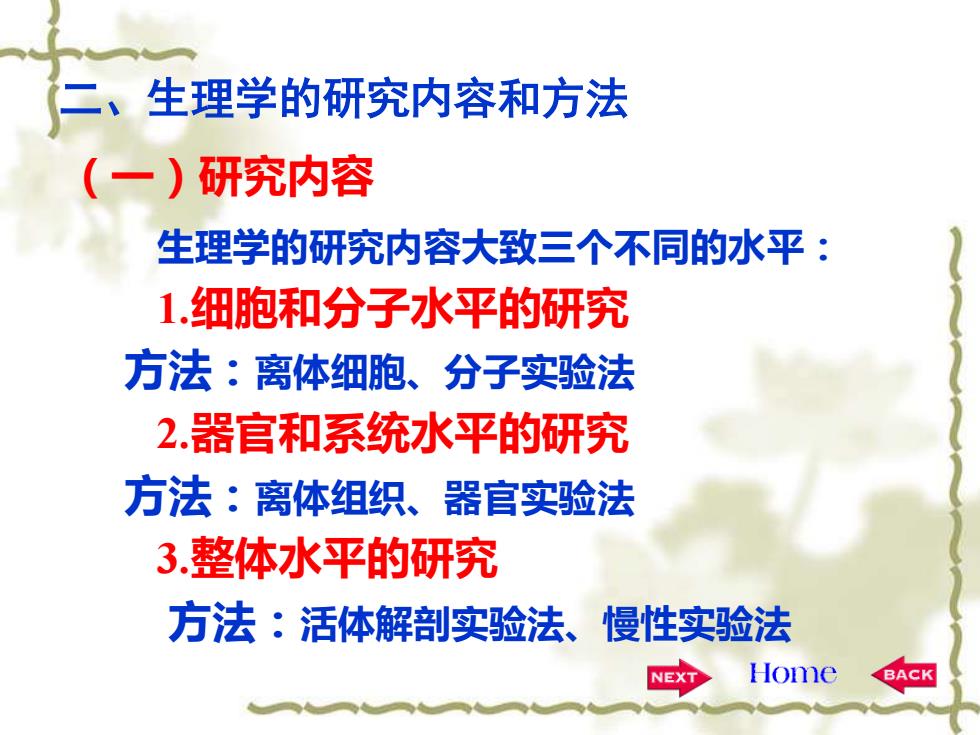 二、生理学的研究内容和方法

（一）研究内容

生理学的研究内容大致三个不同的水平：

1.细胞和分子水平的研究

方法：离体细胞、分子实验法

2.器官和系统水平的研究

方法：离体组织、器官实验法

3.整体水平的研究

方法：活体解剖实验法、慢性实验法

NEXT Home BACK